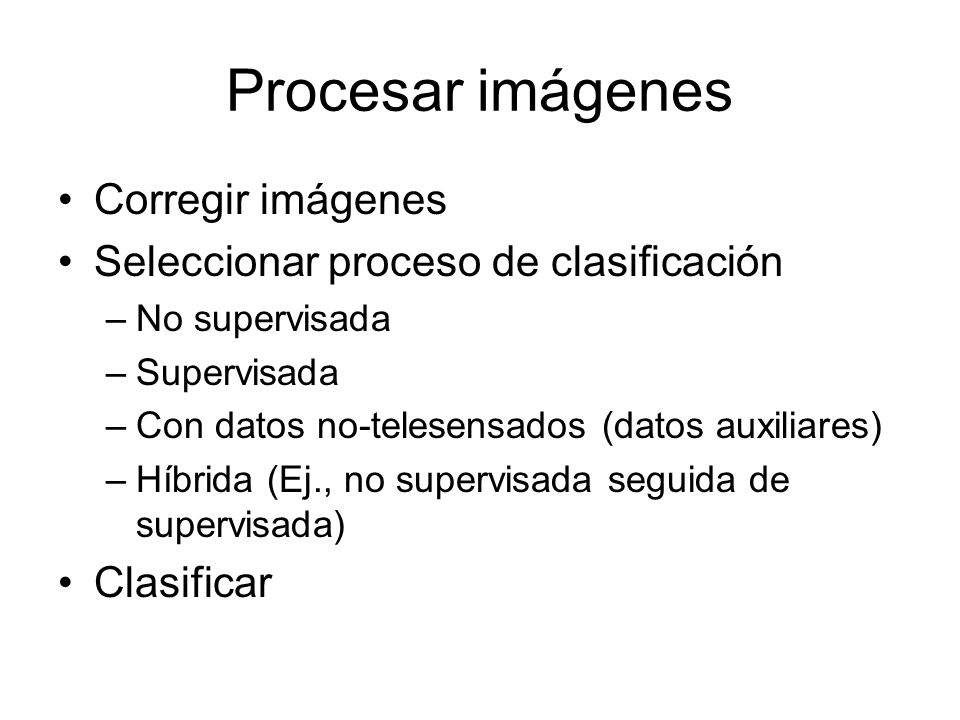 Procesar imágenes

• Corregir imágenes
• Seleccionar proceso de clasificación
– No supervisada
– Supervisada
– Con datos no-telesensados (datos auxiliares)
– Híbrida (Ej., no supervisada seguida de supervisada)
• Clasificar